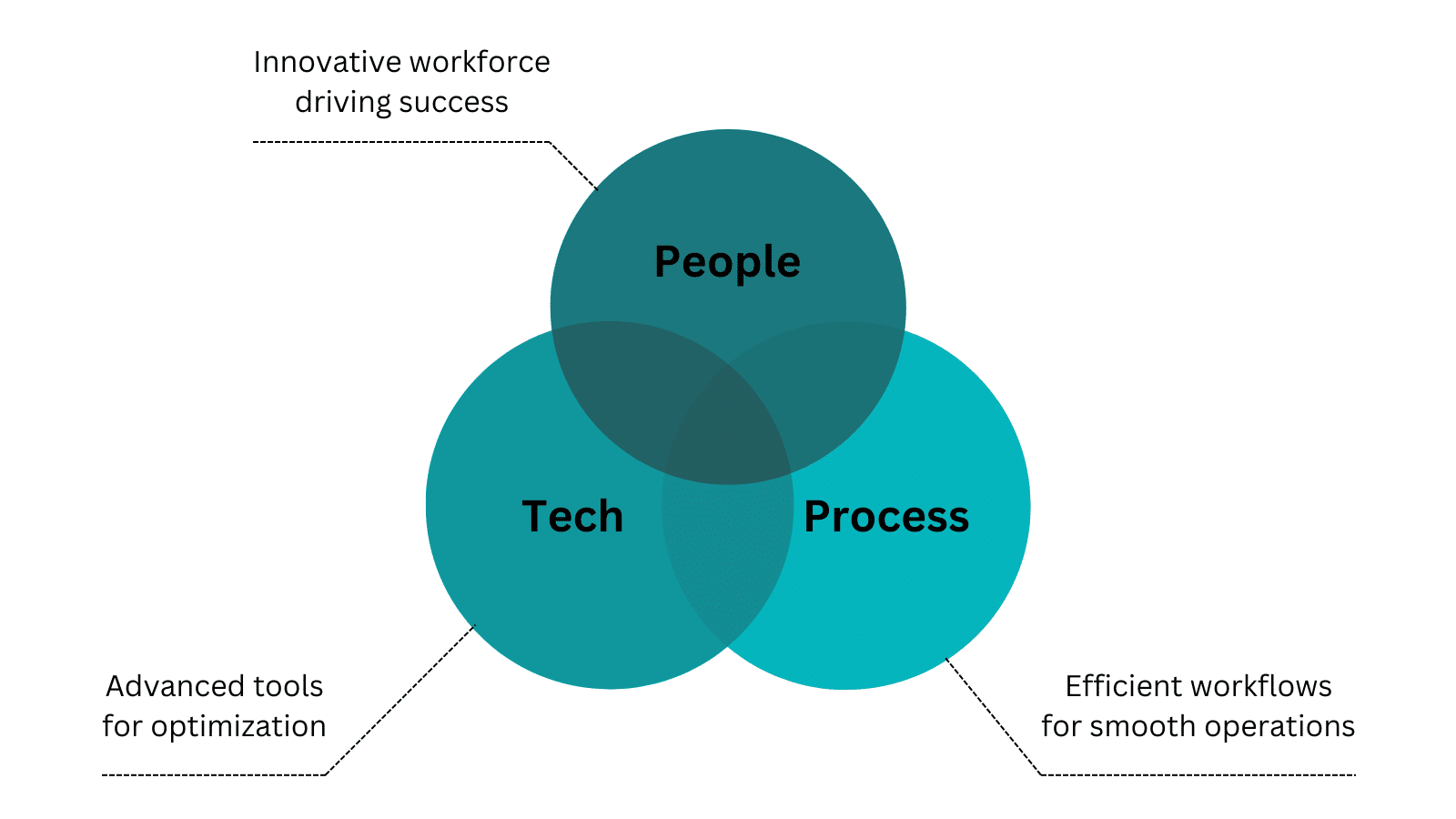 Innovative workforce driving success

People

Tech

Process

Advanced tools for optimization

Efficient workflows for smooth operations